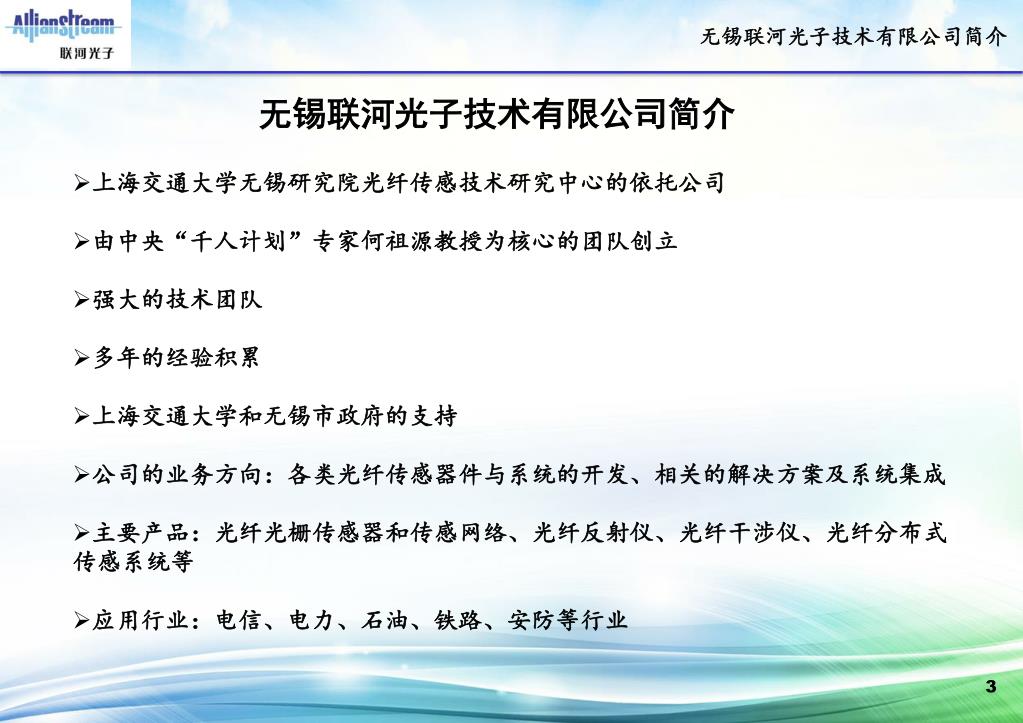 AllianStream
联河光子

无锡联河光子技术有限公司简介

无锡联河光子技术有限公司简介

➢上海交通大学无锡研究院光纤传感技术研究中心的依托公司

➢由中央“千人计划”专家何祖源教授为核心的团队创立

➢强大的技术团队

➢多年的经验积累

➢上海交通大学和无锡市政府的支持

➢公司的业务方向：各类光纤传感器件与系统的开发、相关的解决方案及系统集成

➢主要产品：光纤光栅传感器和传感网络、光纤反射仪、光纤干涉仪、光纤分布式传感系统等

➢应用行业：电信、电力、石油、铁路、安防等行业

3